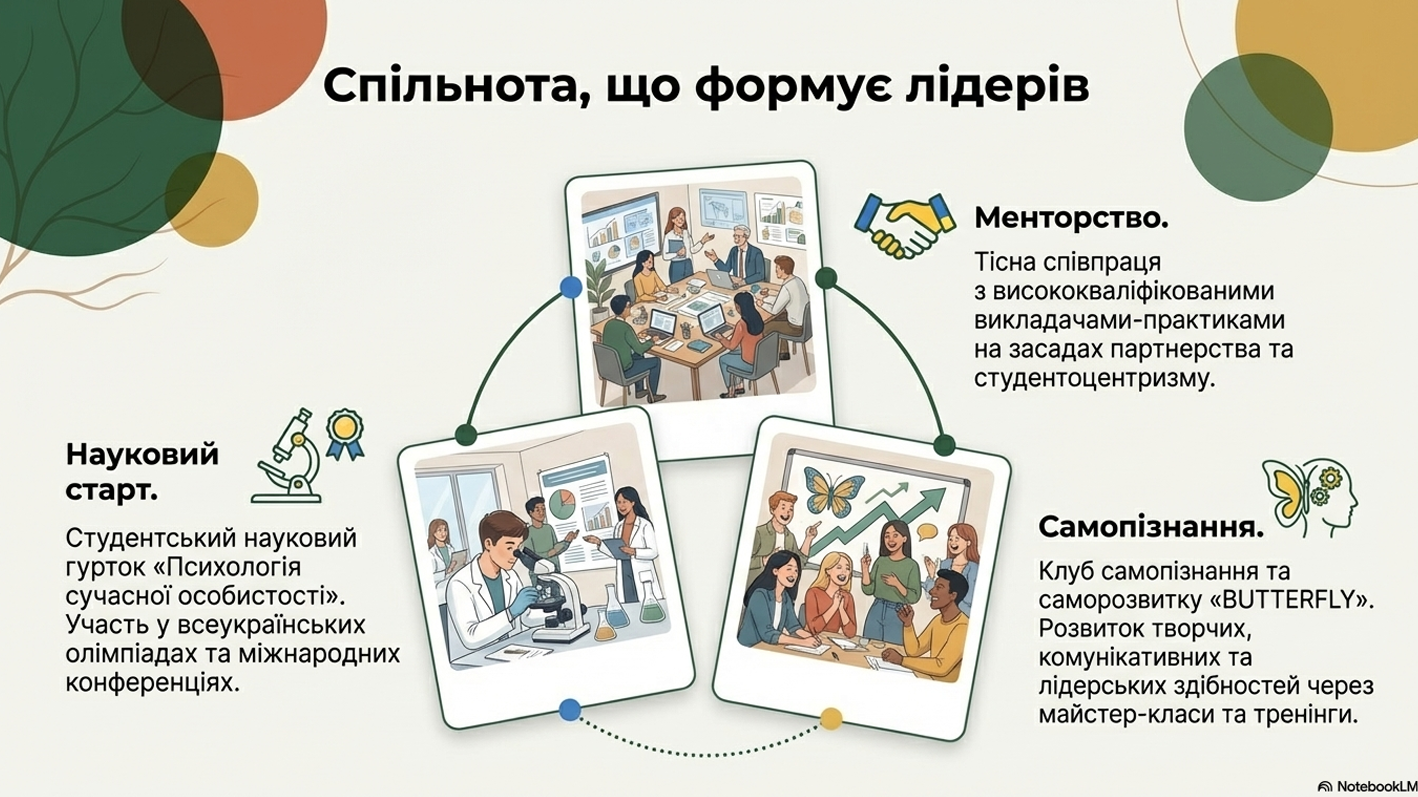 Спільнота, що формує лідерів

Менторство.

Тісна співпраця з висококваліфікованими викладачами-практиками на засадах партнерства та студентоцентризму.

Науковий старт.

Студентський науковий гурток «Психологія сучасної особистості». Участь у всеукраїнських олімпіадах та міжнародних конференціях.

Самопізнання.

Клуб самопізнання та саморозвитку «BUTTERFLY». Розвиток творчих, комунікативних та лідерських здібностей через майстер-класи та тренінги.

NotebookLM